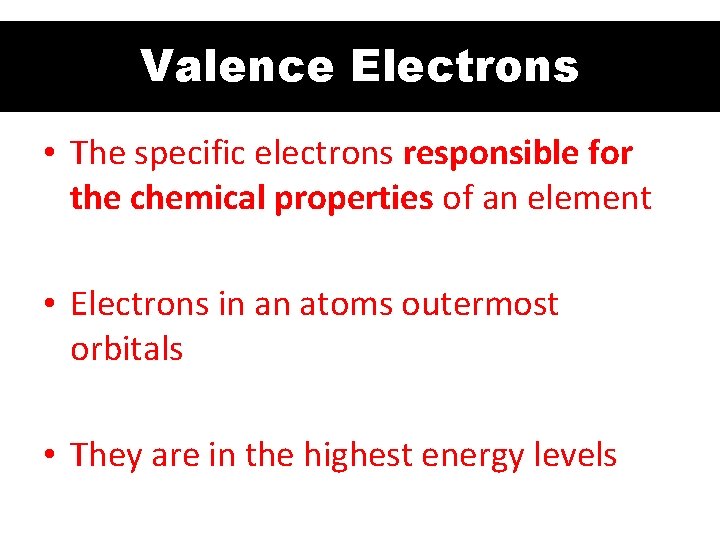 Valence Electrons

• The specific electrons responsible for the chemical properties of an element

• Electrons in an atoms outermost orbitals

• They are in the highest energy levels